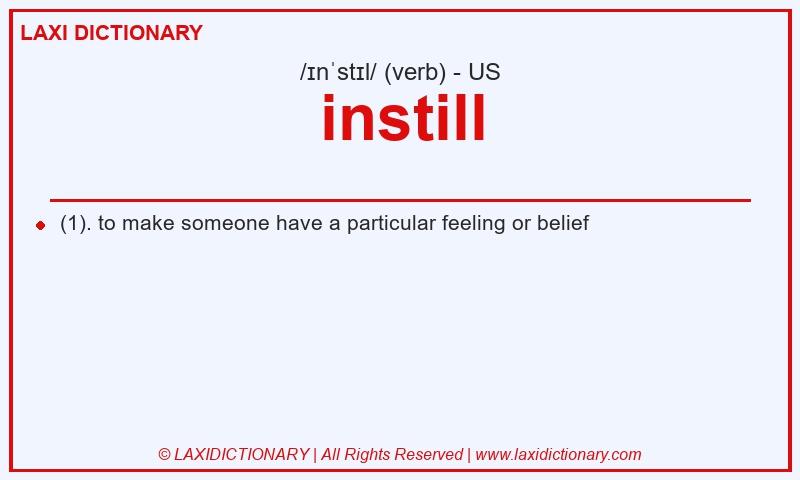 LAXI DICTIONARY

/ɪnˈstɪl/ (verb) - US

instill

(1). to make someone have a particular feeling or belief

© LAXIDICTIONARY | All Rights Reserved | www.laxidictionary.com